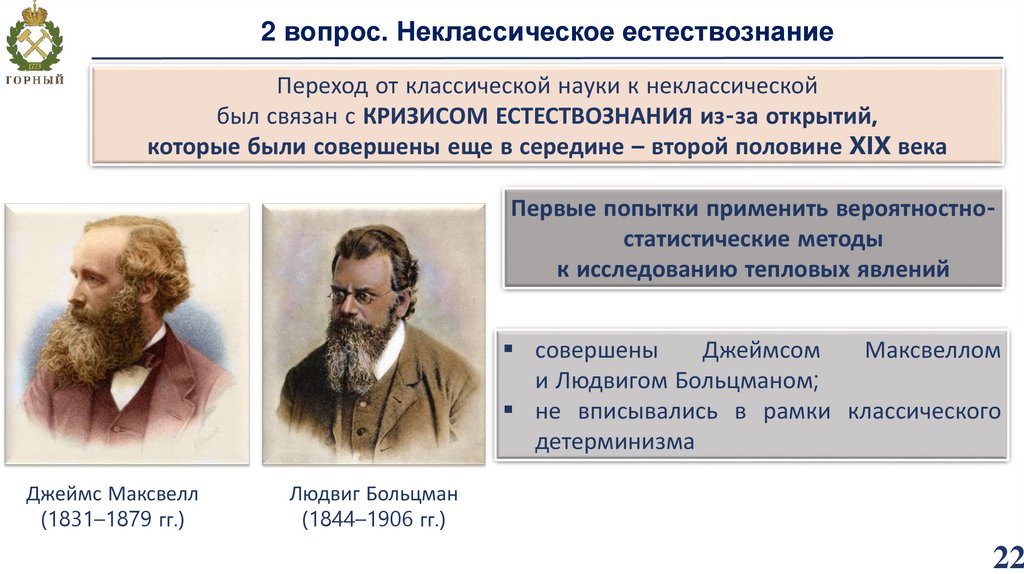 ГОРНЫЙ

2 вопрос. Неклассическое естествознание

Переход от классической науки к неклассической был связан с КРИЗИСОМ ЕСТЕСТВОЗНАНИЯ из-за открытий, которые были совершены еще в середине – второй половине XIX века

Первые попытки применить вероятностно-статистические методы к исследованию тепловых явлений

▪ совершены Джеймсом Максвеллом и Людвигом Больцманом;
▪ не вписывались в рамки классического детерминизма

Джеймс Максвелл (1831–1879 гг.)

Людвиг Больцман (1844–1906 гг.)

22